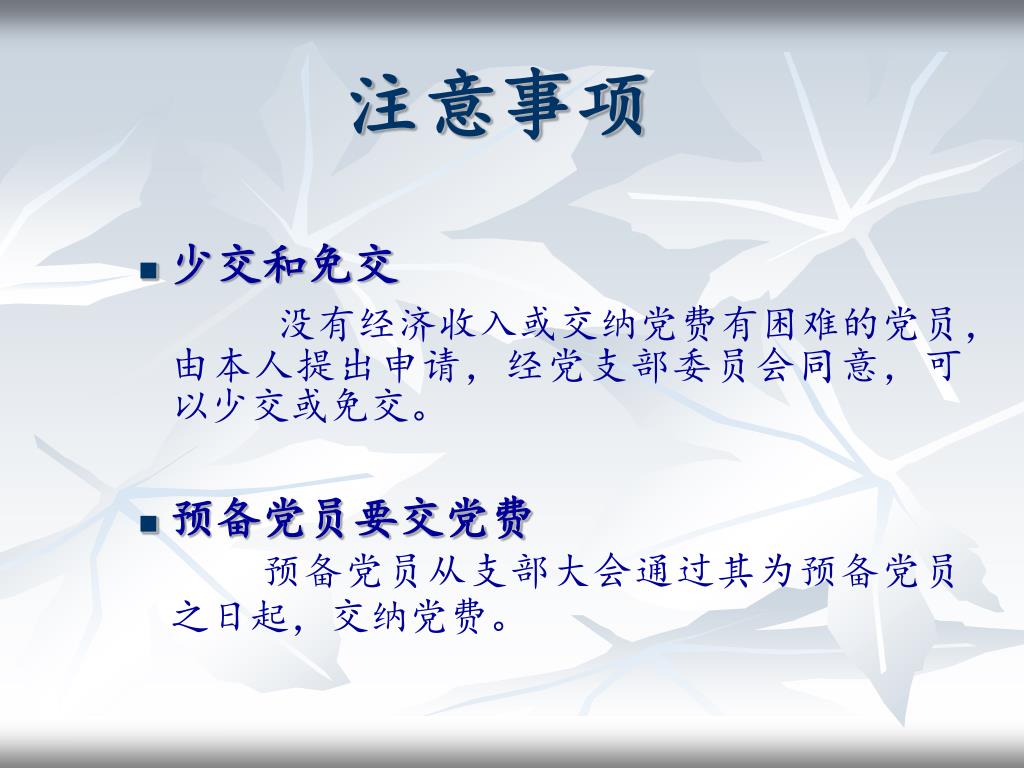 注意事项

少交和免交

没有经济收入或交纳党费有困难的党员，由本人提出申请，经党支部委员会同意，可以少交或免交。

预备党员要交党费

预备党员从支部大会通过其为预备党员之日起，交纳党费。